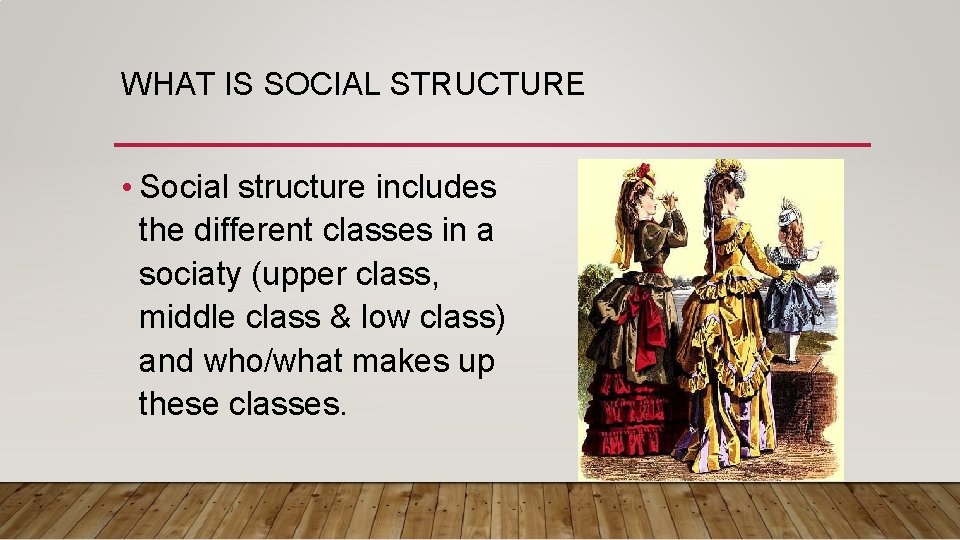 WHAT IS SOCIAL STRUCTURE

• Social structure includes the different classes in a sociaty (upper class, middle class & low class) and who/what makes up these classes.